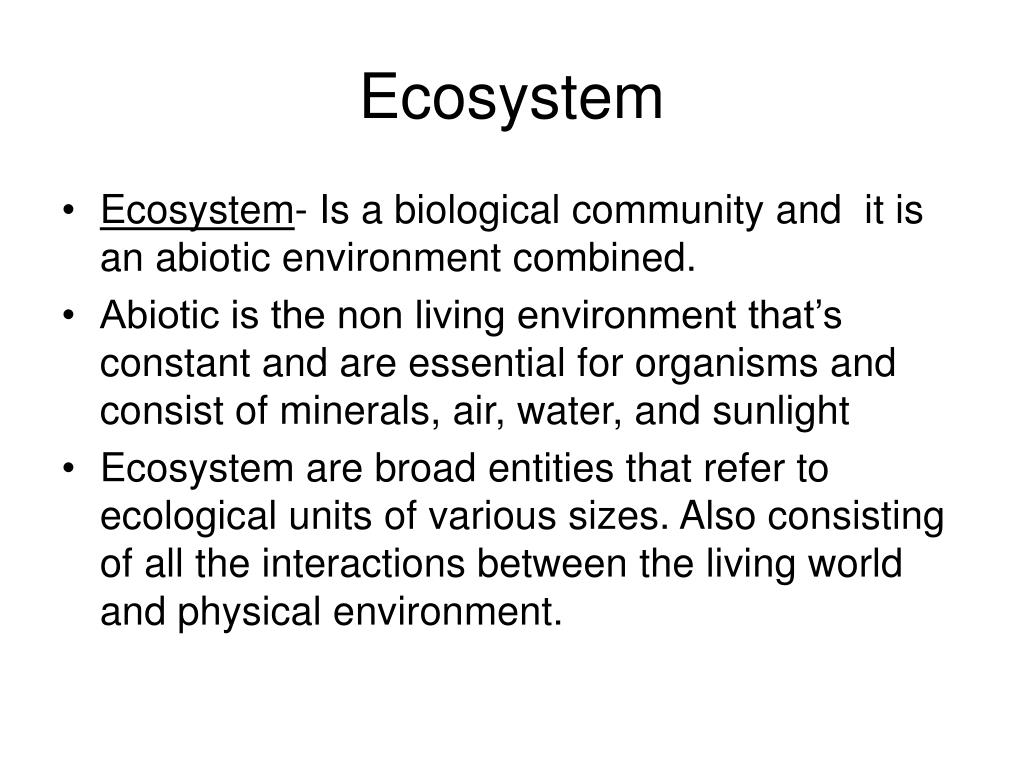 Ecosystem

• Ecosystem- Is a biological community and it is an abiotic environment combined.
• Abiotic is the non living environment that's constant and are essential for organisms and consist of minerals, air, water, and sunlight
• Ecosystem are broad entities that refer to ecological units of various sizes. Also consisting of all the interactions between the living world and physical environment.